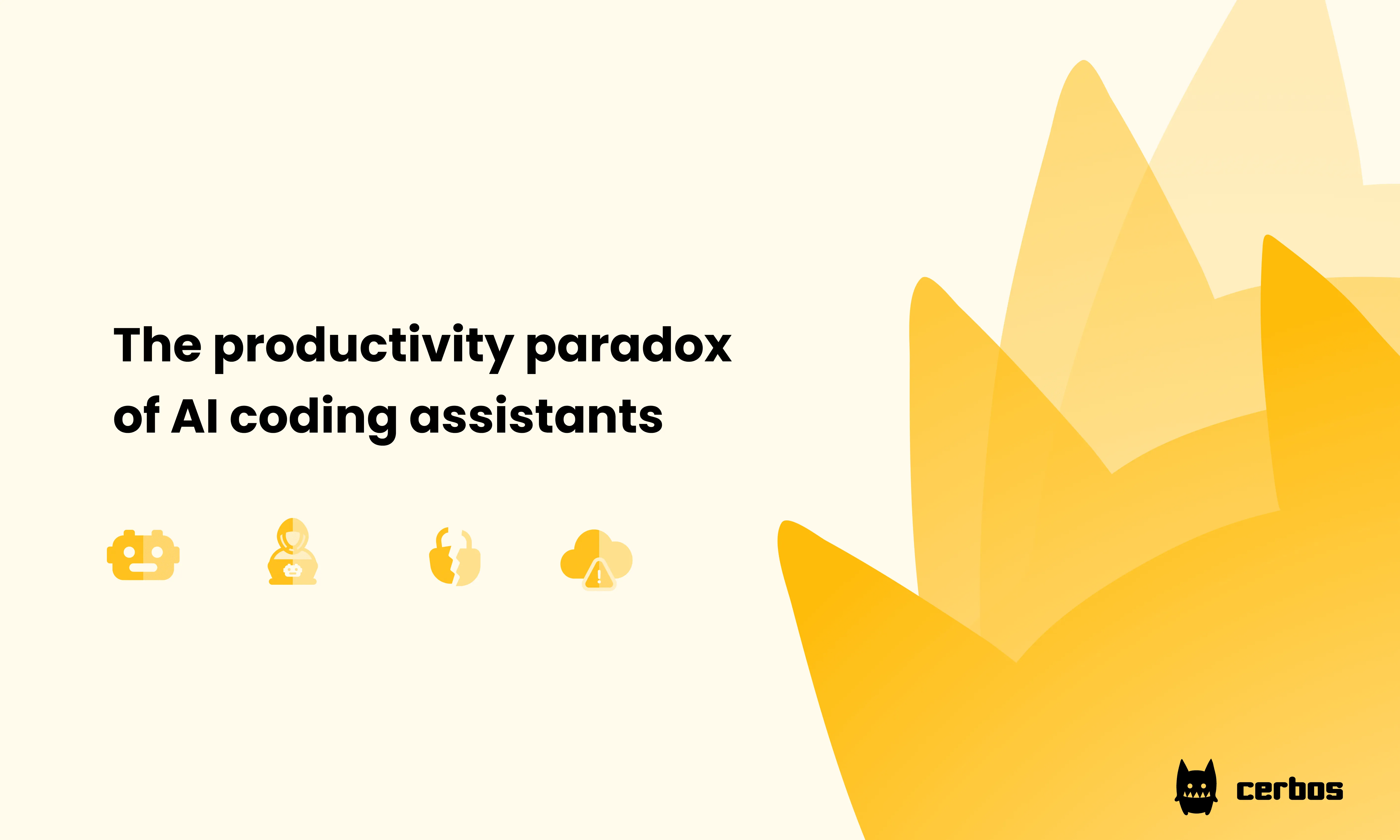 The productivity paradox of AI coding assistants

cerbos